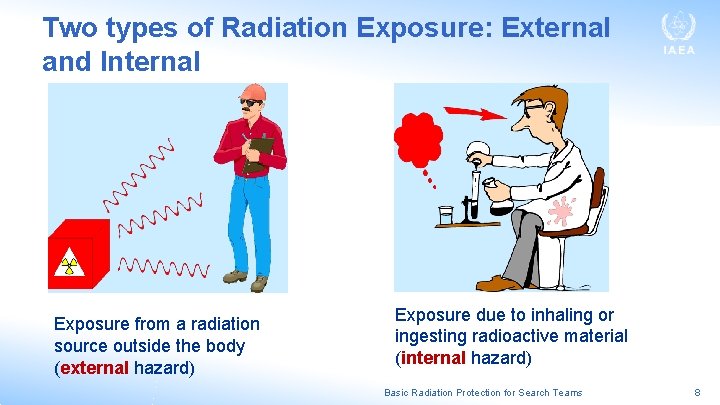 Two types of Radiation Exposure: External and Internal

IAEA

Exposure from a radiation source outside the body (external hazard)

Exposure due to inhaling or ingesting radioactive material (internal hazard)

Basic Radiation Protection for Search Teams

8